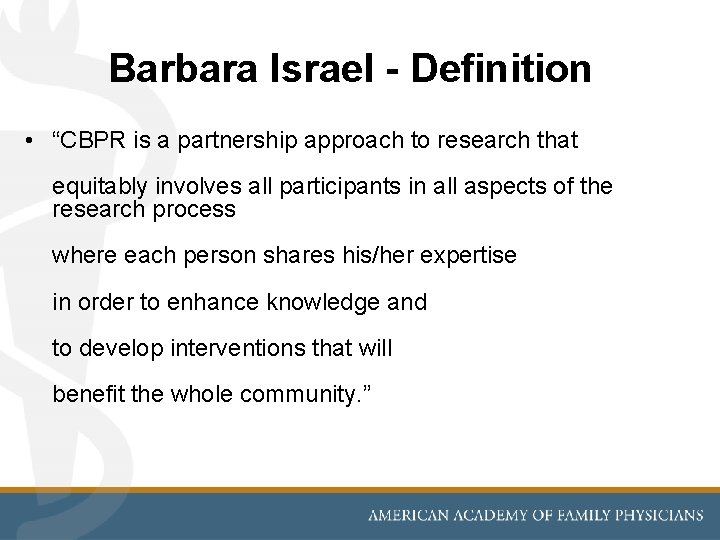 Barbara Israel - Definition

• “CBPR is a partnership approach to research that

equitably involves all participants in all aspects of the research process

where each person shares his/her expertise

in order to enhance knowledge and

to develop interventions that will

benefit the whole community.”

AMERICAN ACADEMY OF FAMILY PHYSICIANS